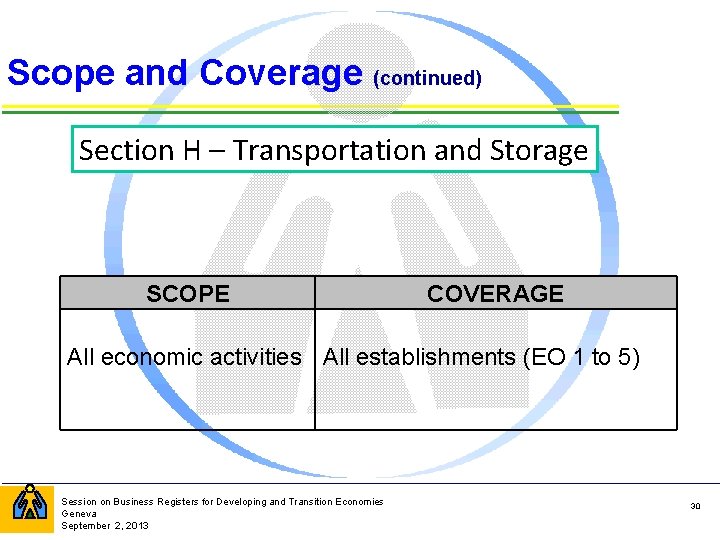 Scope and Coverage (continued)

Section H – Transportation and Storage

| SCOPE | COVERAGE |
|---|---|
| All economic activities | All establishments (EO 1 to 5) |

Session on Business Registers for Developing and Transition Economies
Geneva
September 2, 2013

30